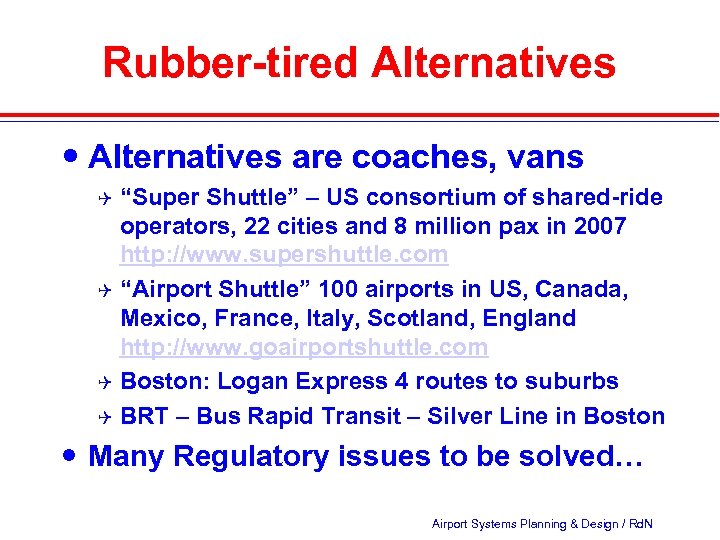 Rubber-tired Alternatives

• Alternatives are coaches, vans

✈ "Super Shuttle" – US consortium of shared-ride operators, 22 cities and 8 million pax in 2007 http://www.supershuttle.com

✈ "Airport Shuttle" 100 airports in US, Canada, Mexico, France, Italy, Scotland, England http://www.goairportshuttle.com

✈ Boston: Logan Express 4 routes to suburbs

✈ BRT – Bus Rapid Transit – Silver Line in Boston

• Many Regulatory issues to be solved…

Airport Systems Planning & Design / RdN